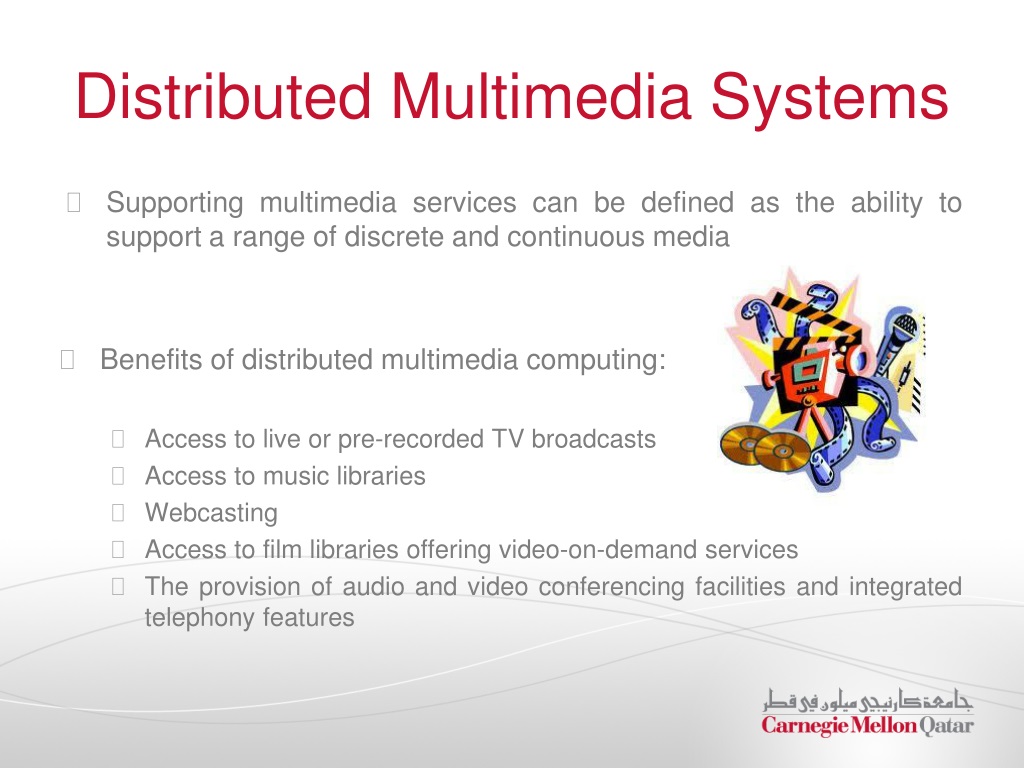 Distributed Multimedia Systems

Supporting multimedia services can be defined as the ability to support a range of discrete and continuous media

Benefits of distributed multimedia computing:

Access to live or pre-recorded TV broadcasts
Access to music libraries
Webcasting
Access to film libraries offering video-on-demand services
The provision of audio and video conferencing facilities and integrated telephony features

جامعة كارنيجي ميلون في قطر
Carnegie Mellon Qatar